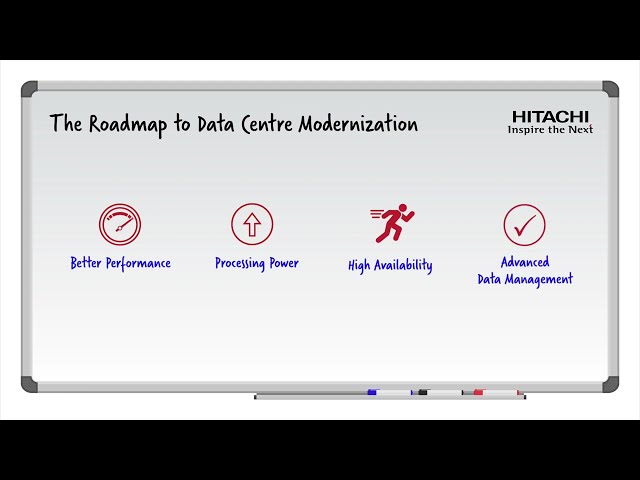 The Roadmap to Data Centre Modernization

HITACHI
Inspire the Next

Better Performance

Processing Power

High Availability

Advanced
Data Management